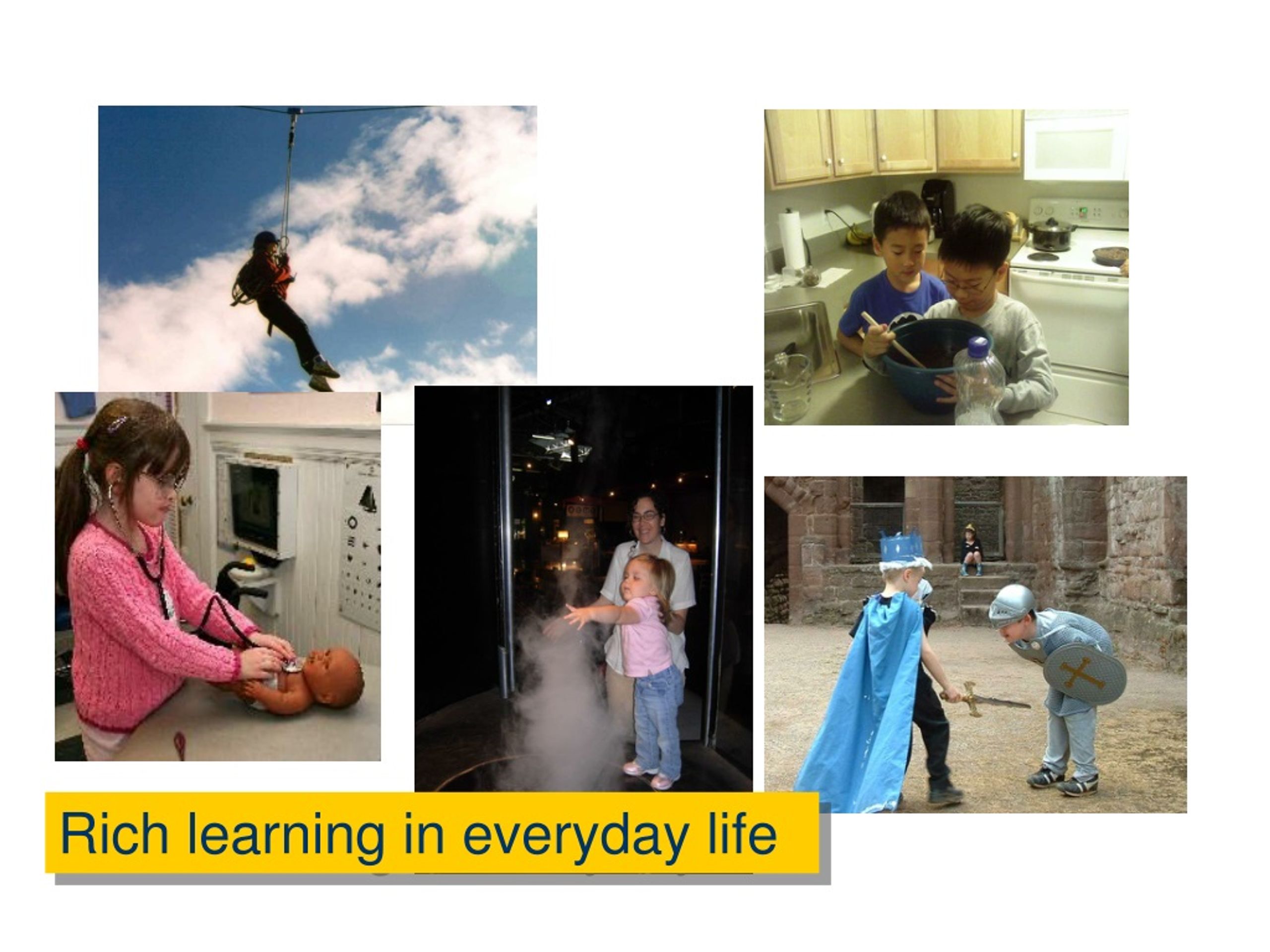 Rich learning in everyday life